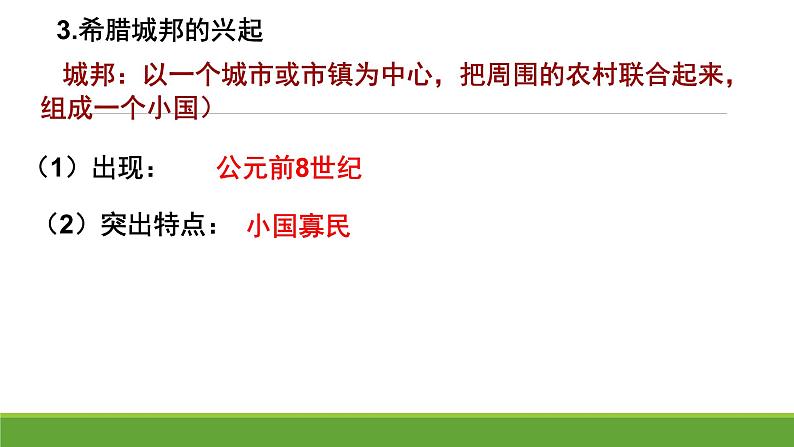 3.希腊城邦的兴起

城邦：以一个城市或市镇为中心，把周围的农村联合起来，组成一个小国）

（1）出现： 公元前8世纪

（2）突出特点： 小国寡民